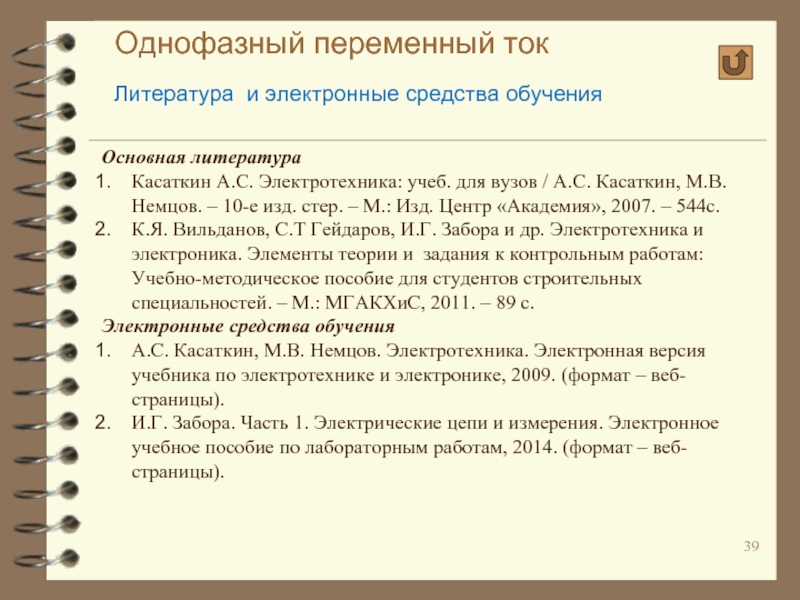 Однофазный переменный ток

Литература и электронные средства обучения

Основная литература

1. Касаткин А.С. Электротехника: учеб. для вузов / А.С. Касаткин, М.В. Немцов. – 10-е изд. стер. – М.: Изд. Центр «Академия», 2007. – 544с.
2. К.Я. Вильданов, С.Т Гейдаров, И.Г. Забора и др. Электротехника и электроника. Элементы теории и задания к контрольным работам: Учебно-методическое пособие для студентов строительных специальностей. – М.: МГАКХиС, 2011. – 89 с.

Электронные средства обучения

1. А.С. Касаткин, М.В. Немцов. Электротехника. Электронная версия учебника по электротехнике и электронике, 2009. (формат – веб-страницы).
2. И.Г. Забора. Часть 1. Электрические цепи и измерения. Электронное учебное пособие по лабораторным работам, 2014. (формат – веб-страницы).

39